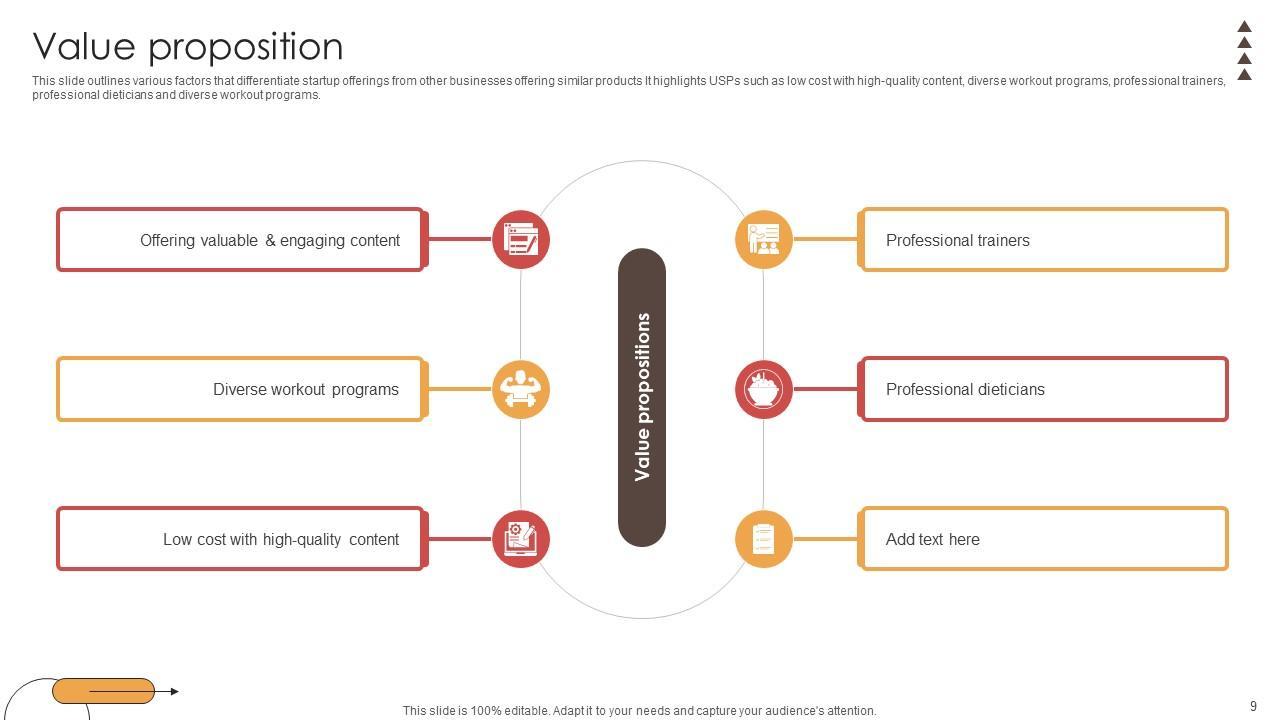 Value proposition

This slide outlines various factors that differentiate startup offerings from other businesses offering similar products It highlights USPs such as low cost with high-quality content, diverse workout programs, professional trainers, professional dieticians and diverse workout programs.

Offering valuable & engaging content

Diverse workout programs

Low cost with high-quality content

Value propositions

Professional trainers

Professional dieticians

Add text here

This slide is 100% editable. Adapt it to your needs and capture your audience's attention.

9